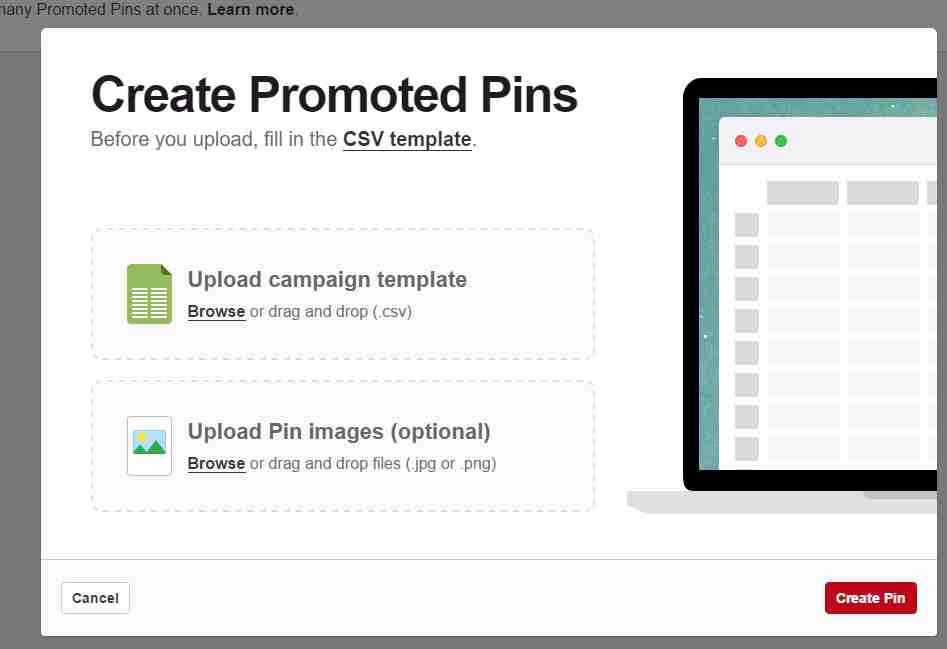 nany Promoted Pins at once. Learn more.

Create Promoted Pins
Before you upload, fill in the CSV template.

Upload campaign template
Browse or drag and drop (.csv)

Upload Pin images (optional)
Browse or drag and drop files (.jpg or .png)

Cancel

Create Pin